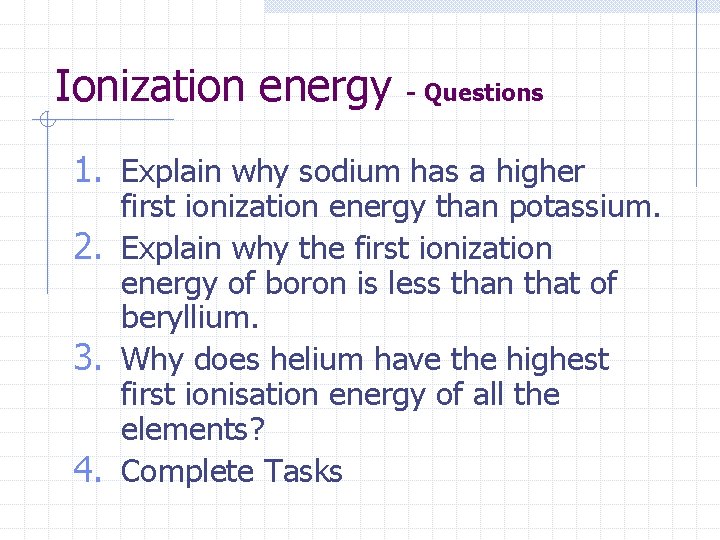 Ionization energy - Questions

1. Explain why sodium has a higher first ionization energy than potassium.
2. Explain why the first ionization energy of boron is less than that of beryllium.
3. Why does helium have the highest first ionisation energy of all the elements?
4. Complete Tasks